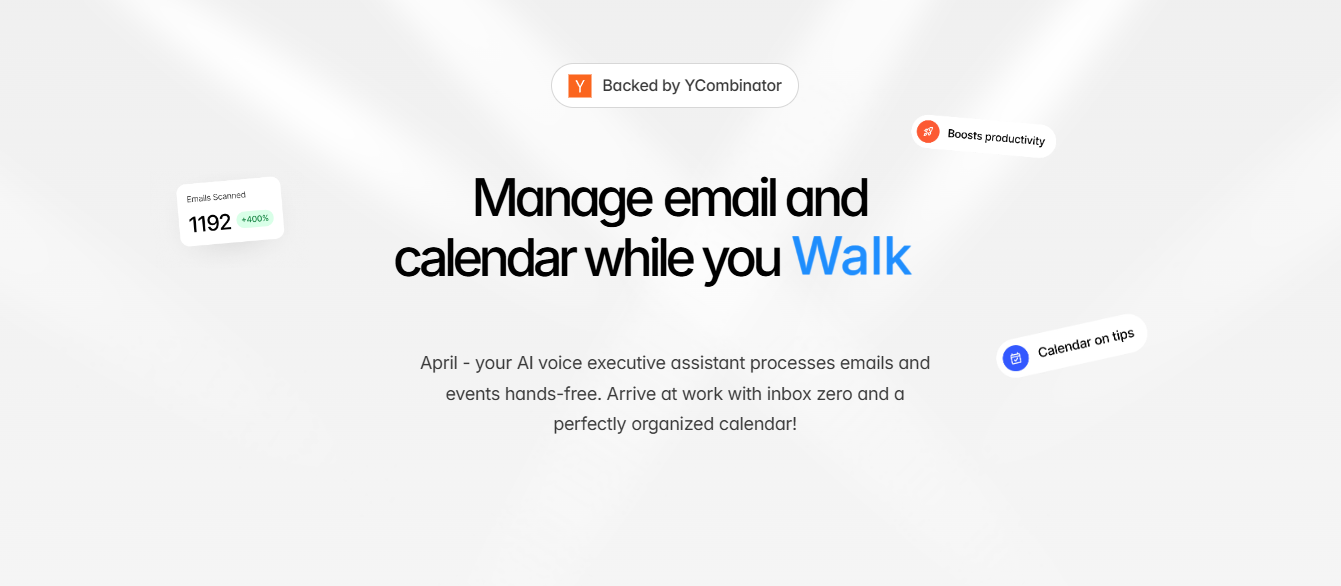 Y Backed by YCombinator

Boosts productivity

Emails Scanned
1192 +400%

Manage email and calendar while you Walk

Calendar on tips

April - your AI voice executive assistant processes emails and events hands-free. Arrive at work with inbox zero and a perfectly organized calendar!